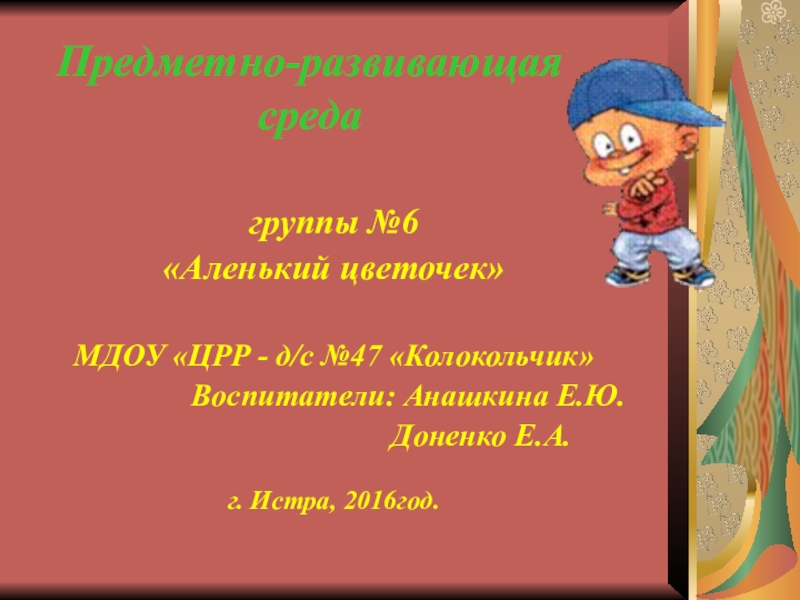 Предметно-развивающая среда

группы №6
«Аленький цветочек»

МДОУ «ЦРР - д/с №47 «Колокольчик»
Воспитатели: Анашкина Е.Ю.
Доненко Е.А.

г. Истра, 2016год.